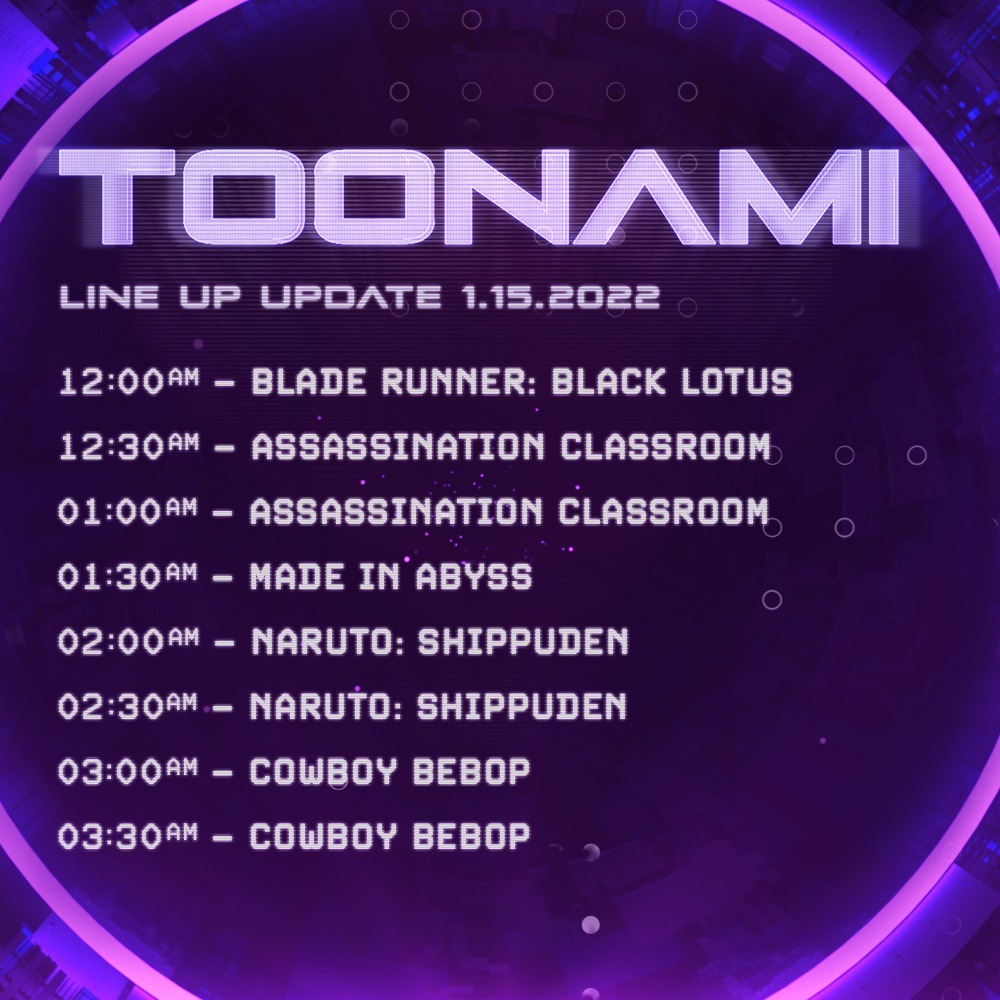 TOONAMI

LINE UP UPDATE 1.15.2022

12:00AM – BLADE RUNNER: BLACK LOTUS
12:30AM – ASSASSINATION CLASSROOM
01:00AM – ASSASSINATION CLASSROOM
01:30AM – MADE IN ABYSS
02:00AM – NARUTO: SHIPPUDEN
02:30AM – NARUTO: SHIPPUDEN
03:00AM – COWBOY BEBOP
03:30AM – COWBOY BEBOP